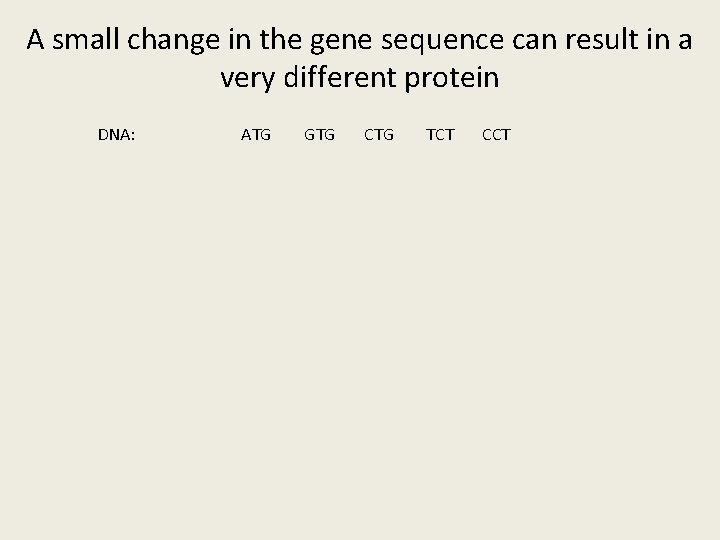 A small change in the gene sequence can result in a very different protein

DNA: ATG GTG CTG TCT CCT